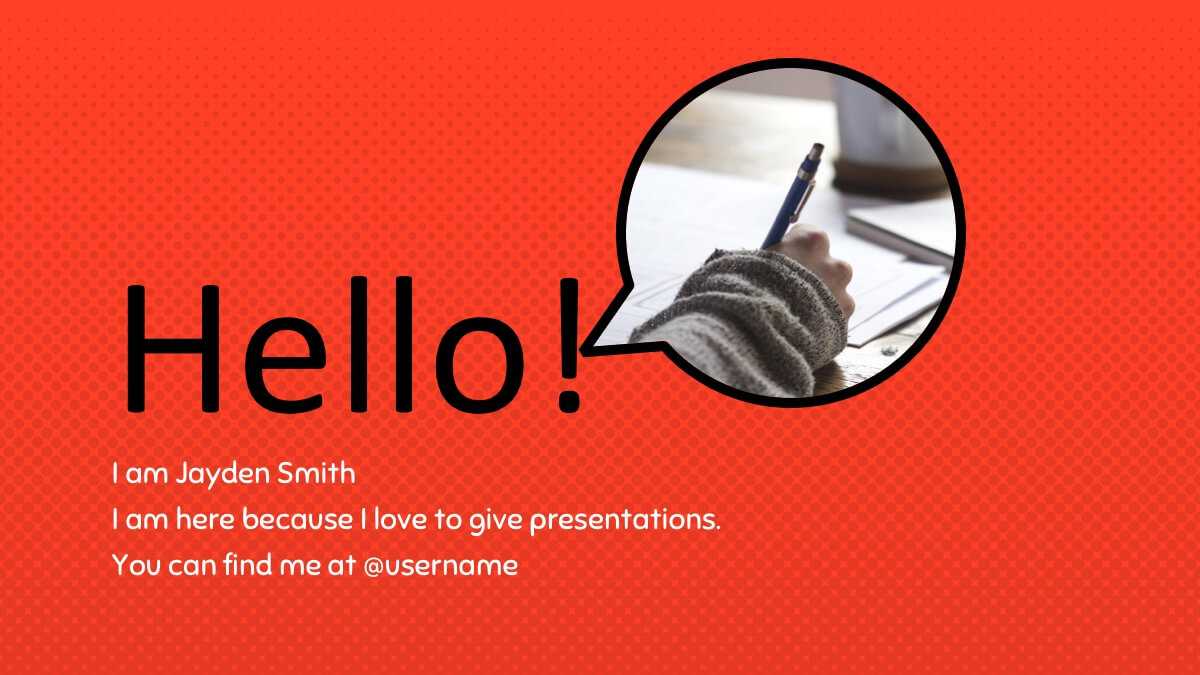 Hello!

I am Jayden Smith
I am here because I love to give presentations.
You can find me at @username